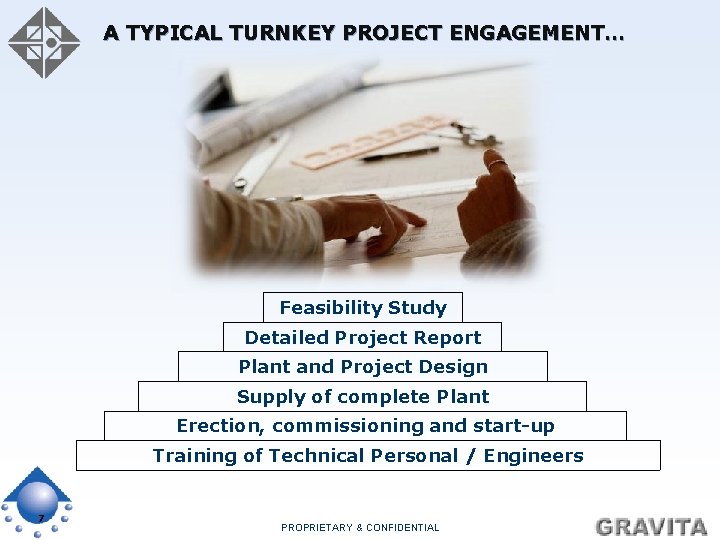 A TYPICAL TURNKEY PROJECT ENGAGEMENT…

Feasibility Study

Detailed Project Report

Plant and Project Design

Supply of complete Plant

Erection, commissioning and start-up

Training of Technical Personal / Engineers

7

PROPRIETARY & CONFIDENTIAL

GRAVITA